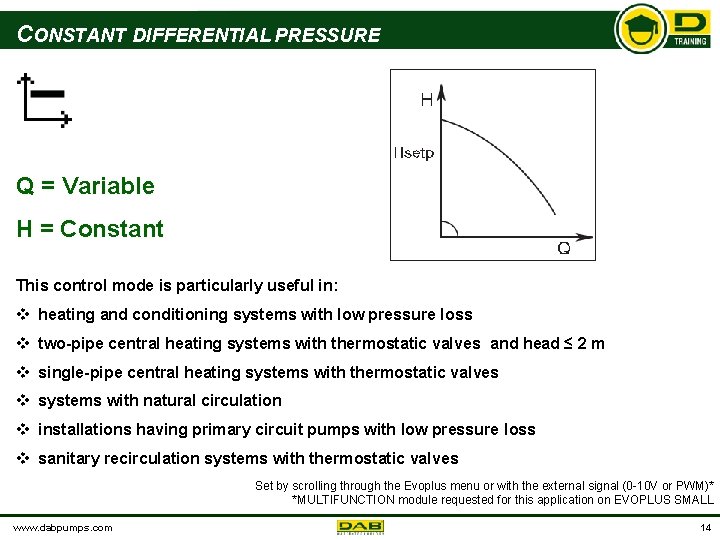 CONSTANT DIFFERENTIAL PRESSURE

D
TRAINING

H
Hsetp
Q

Q = Variable

H = Constant

This control mode is particularly useful in:

❖ heating and conditioning systems with low pressure loss

❖ two-pipe central heating systems with thermostatic valves and head ≤ 2 m

❖ single-pipe central heating systems with thermostatic valves

❖ systems with natural circulation

❖ installations having primary circuit pumps with low pressure loss

❖ sanitary recirculation systems with thermostatic valves

Set by scrolling through the Evoplus menu or with the external signal (0-10V or PWM)*
*MULTIFUNCTION module requested for this application on EVOPLUS SMALL

www.dabpumps.com

DAB

14